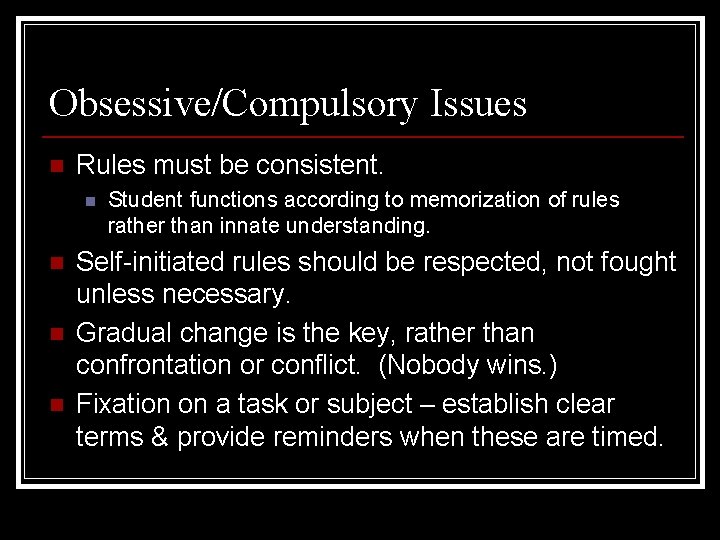 Obsessive/Compulsory Issues

Rules must be consistent.

Student functions according to memorization of rules rather than innate understanding.

Self-initiated rules should be respected, not fought unless necessary.

Gradual change is the key, rather than confrontation or conflict. (Nobody wins.)

Fixation on a task or subject – establish clear terms & provide reminders when these are timed.